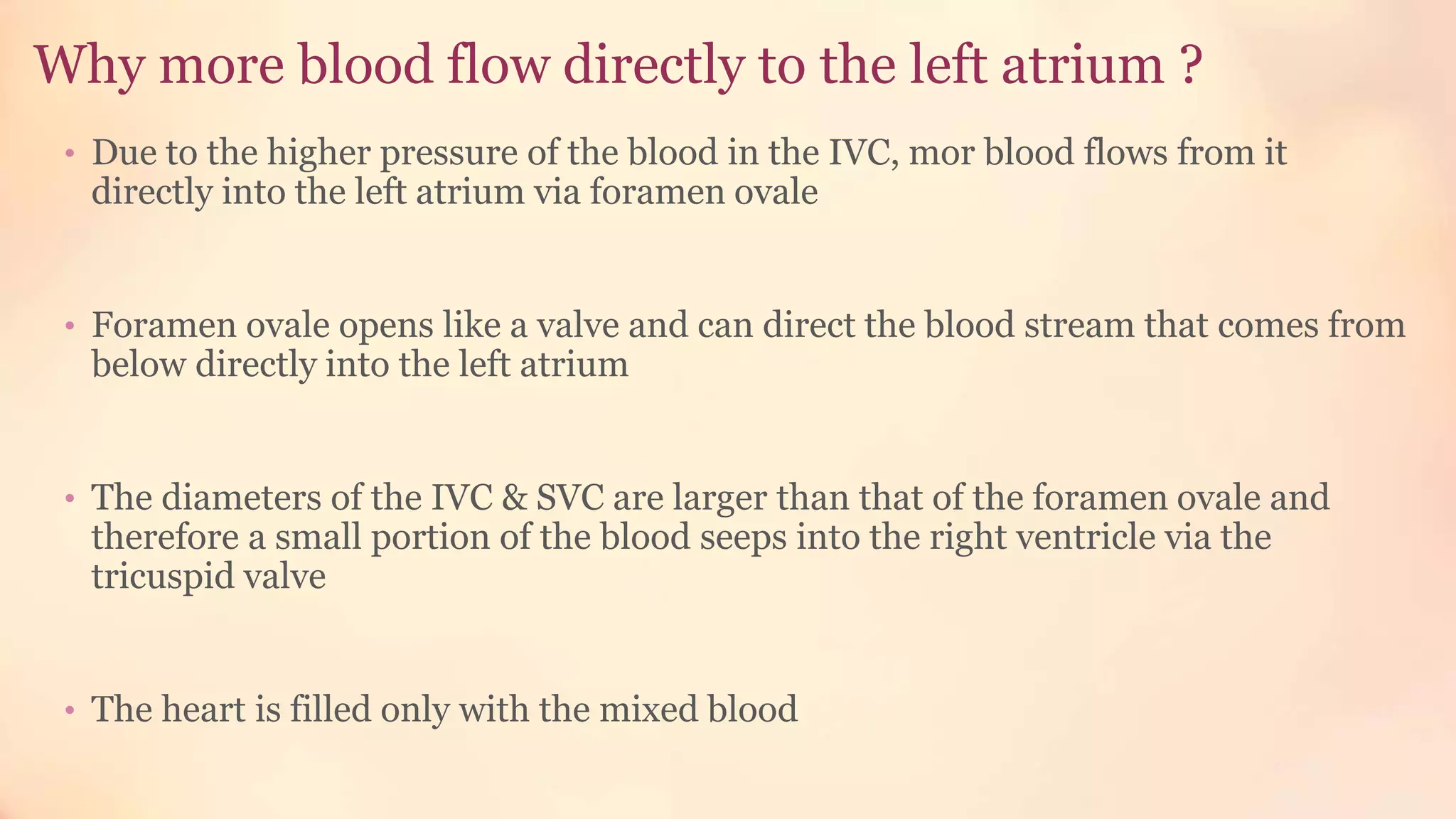 Why more blood flow directly to the left atrium ?

• Due to the higher pressure of the blood in the IVC, mor blood flows from it directly into the left atrium via foramen ovale

• Foramen ovale opens like a valve and can direct the blood stream that comes from below directly into the left atrium

• The diameters of the IVC & SVC are larger than that of the foramen ovale and therefore a small portion of the blood seeps into the right ventricle via the tricuspid valve

• The heart is filled only with the mixed blood